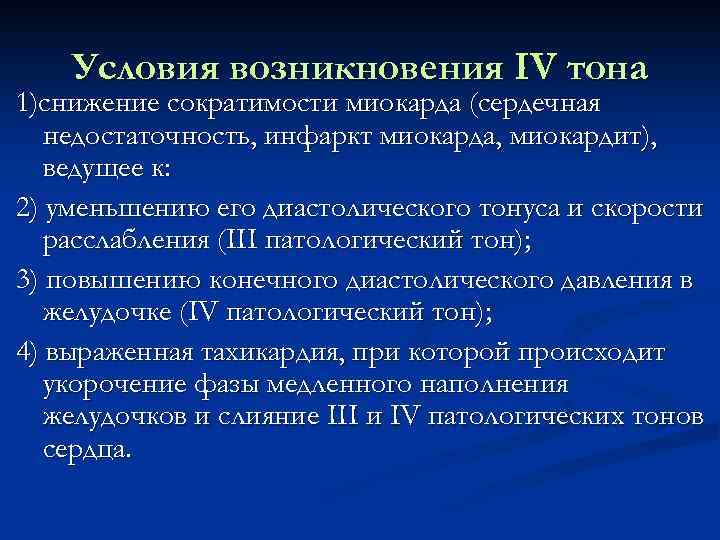 Условия возникновения IV тона

1)снижение сократимости миокарда (сердечная недостаточность, инфаркт миокарда, миокардит), ведущее к:

2) уменьшению его диастолического тонуса и скорости расслабления (III патологический тон);

3) повышению конечного диастолического давления в желудочке (IV патологический тон);

4) выраженная тахикардия, при которой происходит укорочение фазы медленного наполнения желудочков и слияние III и IV патологических тонов сердца.